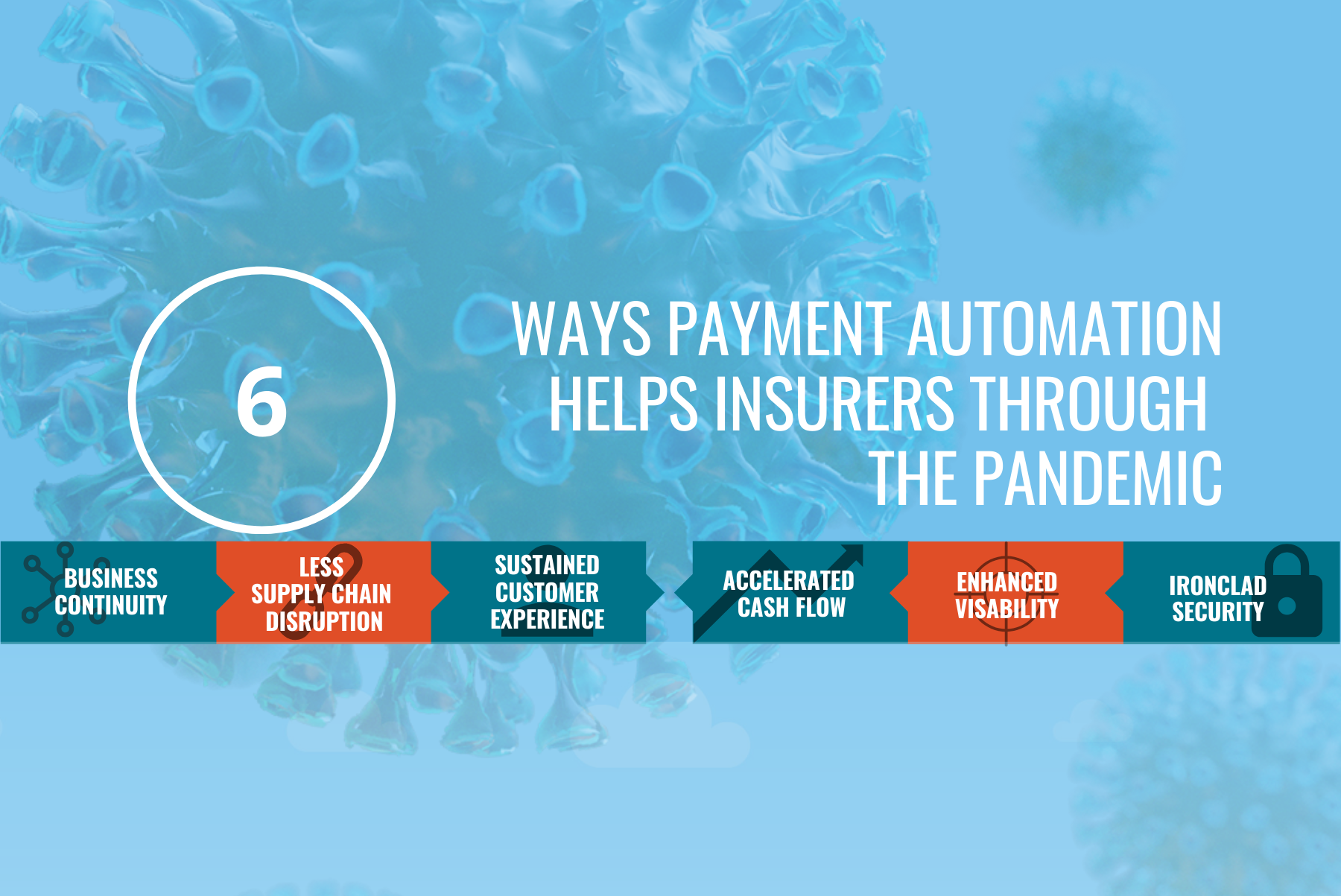 6

WAYS PAYMENT AUTOMATION HELPS INSURERS THROUGH THE PANDEMIC

BUSINESS CONTINUITY

LESS SUPPLY CHAIN DISRUPTION

SUSTAINED CUSTOMER EXPERIENCE

ACCELERATED CASH FLOW

ENHANCED VISABILITY

IRONCLAD SECURITY